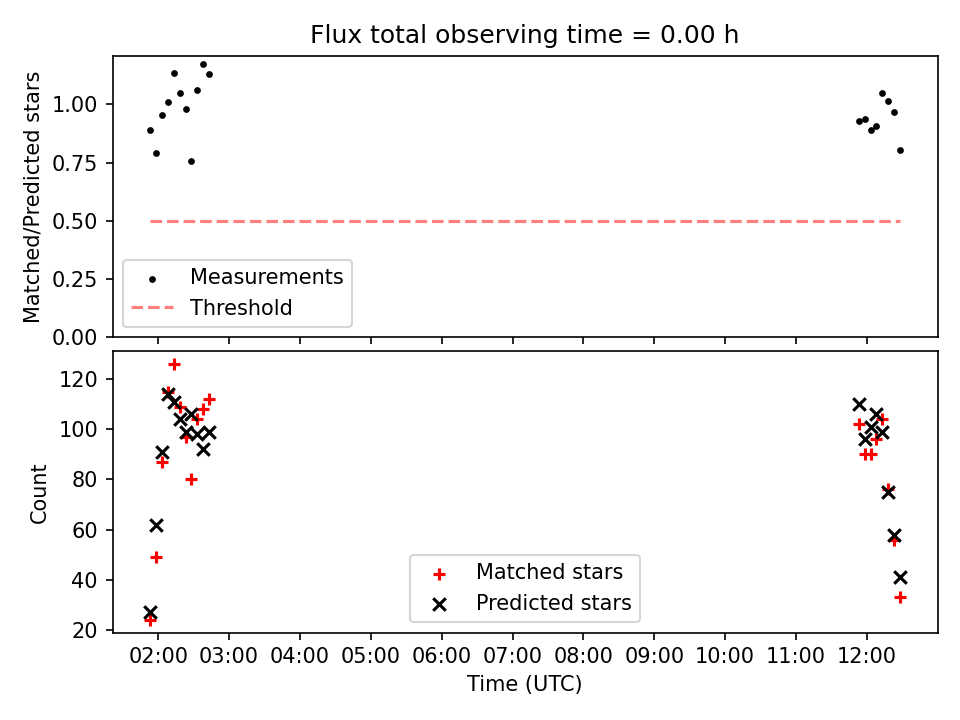 Flux total observing time = 0.00 h

Matched/Predicted stars

1.00
0.75
0.50
0.25
0.00

Measurements
Threshold

Count

120
100
80
60
40
20

Matched stars
Predicted stars

02:00 03:00 04:00 05:00 06:00 07:00 08:00 09:00 10:00 11:00 12:00

Time (UTC)